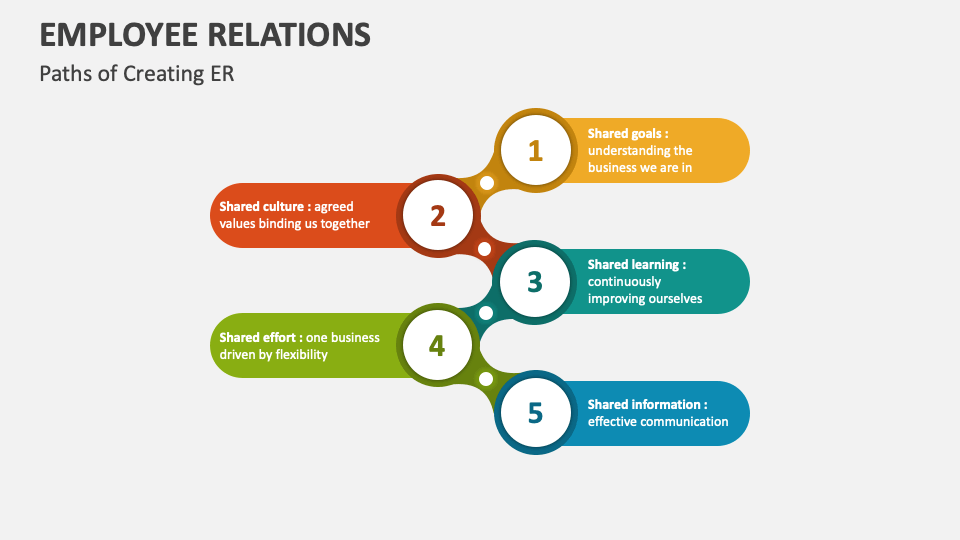 EMPLOYEE RELATIONS

Paths of Creating ER

1

Shared goals : understanding the business we are in

2

Shared culture : agreed values binding us together

3

Shared learning : continuously improving ourselves

4

Shared effort : one business driven by flexibility

5

Shared information : effective communication